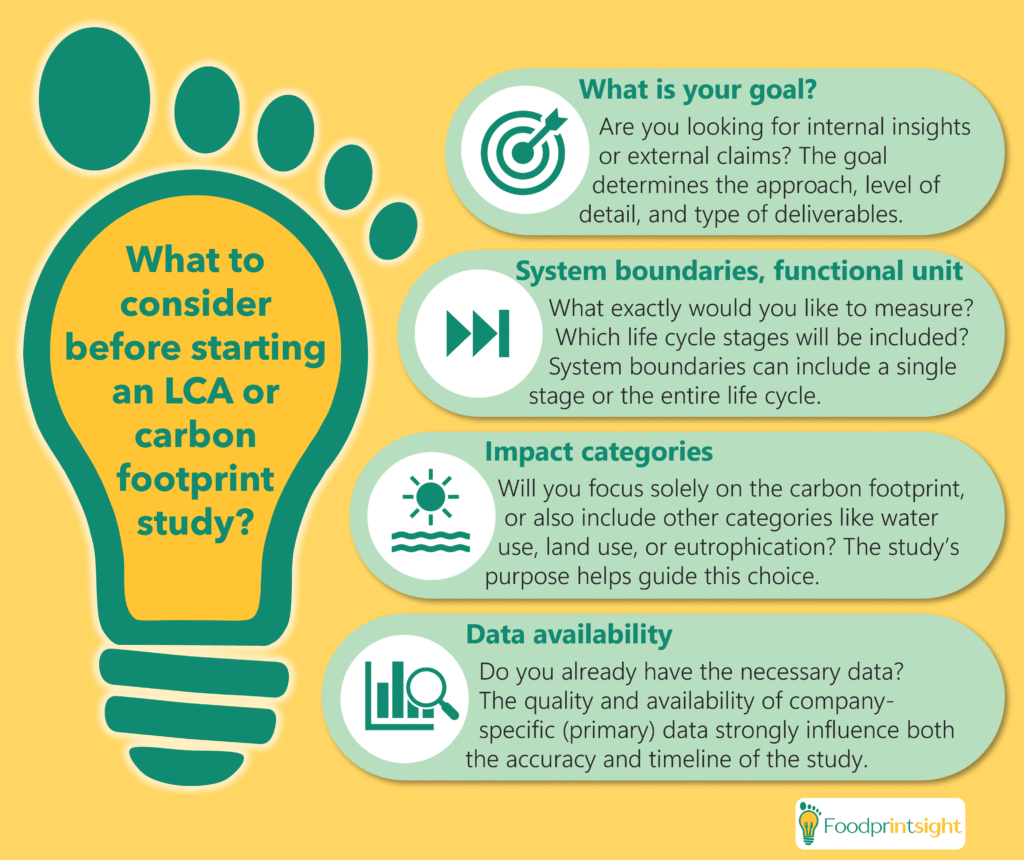 What to consider before starting an LCA or carbon footprint study?

What is your goal?

Are you looking for internal insights or external claims? The goal determines the approach, level of detail, and type of deliverables.

System boundaries, functional unit

What exactly would you like to measure? Which life cycle stages will be included? System boundaries can include a single stage or the entire life cycle.

Impact categories

Will you focus solely on the carbon footprint, or also include other categories like water use, land use, or eutrophication? The study's purpose helps guide this choice.

Data availability

Do you already have the necessary data? The quality and availability of company-specific (primary) data strongly influence both the accuracy and timeline of the study.

Foodprintsight